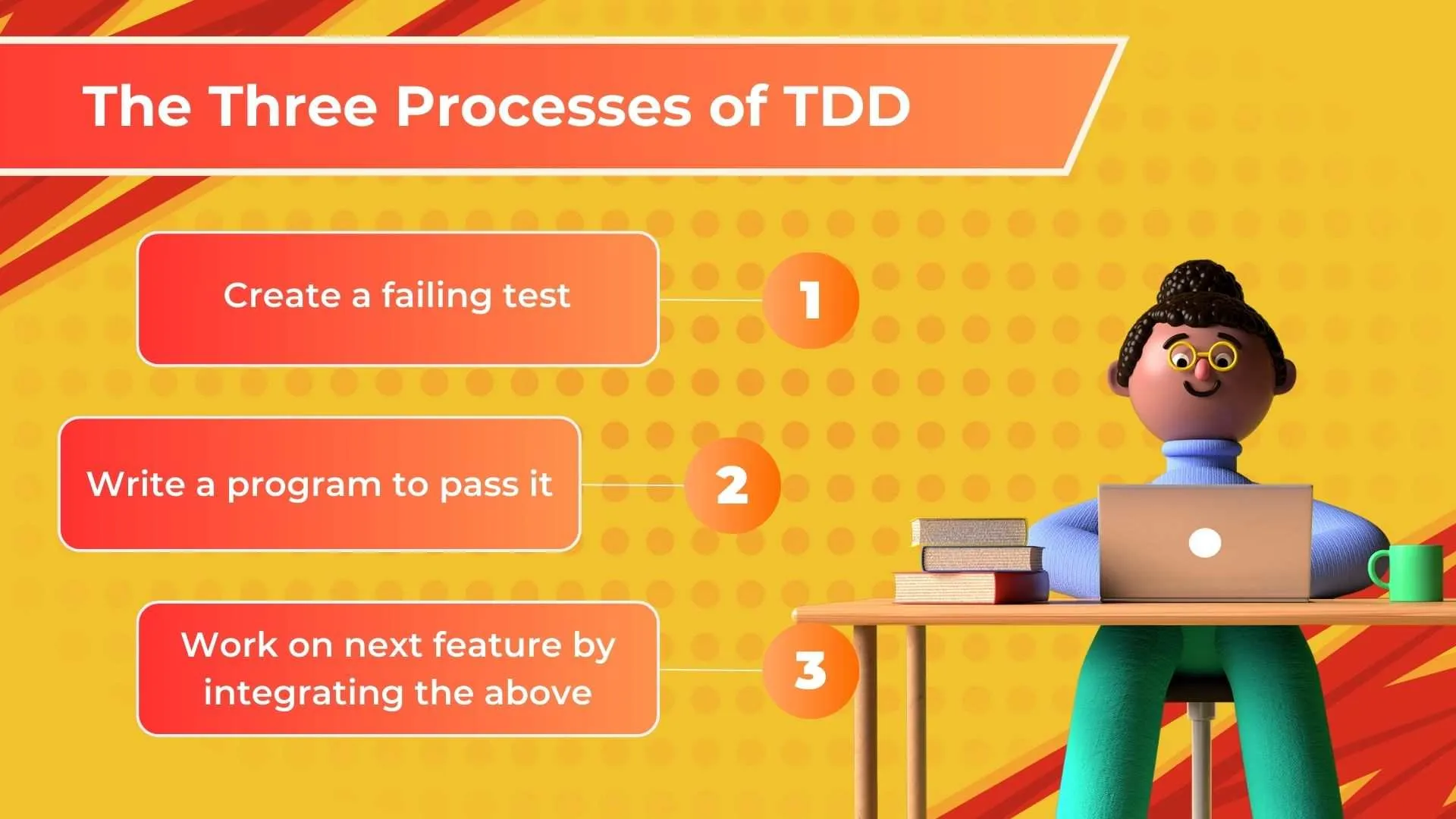 The Three Processes of TDD

Create a failing test

1

Write a program to pass it

2

Work on next feature by integrating the above

3